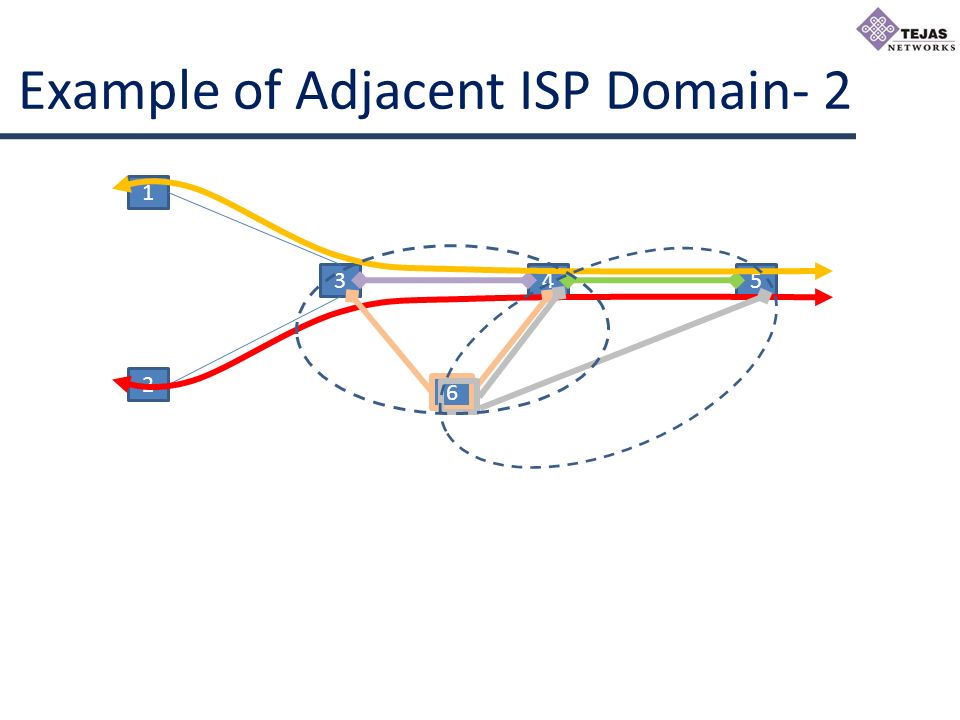 TEJAS NETWORKS

Example of Adjacent ISP Domain- 2

1

3

4

5

2

6